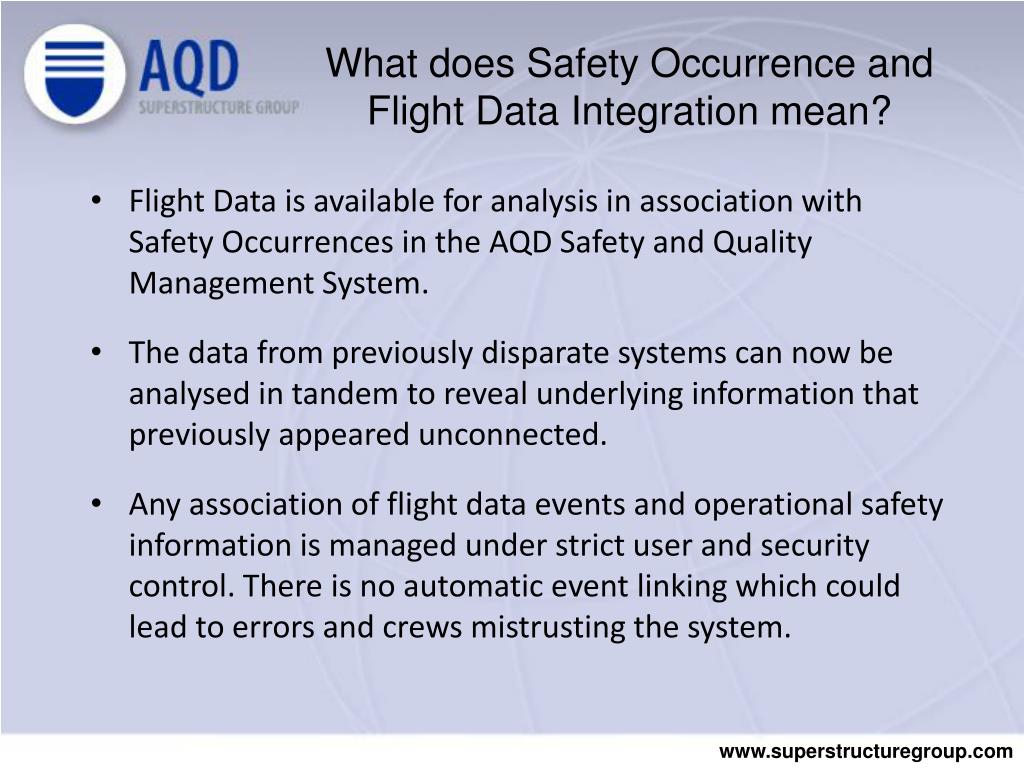 AQD
SUPERSTRUCTURE GROUP

What does Safety Occurrence and Flight Data Integration mean?

• Flight Data is available for analysis in association with Safety Occurrences in the AQD Safety and Quality Management System.

• The data from previously disparate systems can now be analysed in tandem to reveal underlying information that previously appeared unconnected.

• Any association of flight data events and operational safety information is managed under strict user and security control. There is no automatic event linking which could lead to errors and crews mistrusting the system.

www.superstructuregroup.com